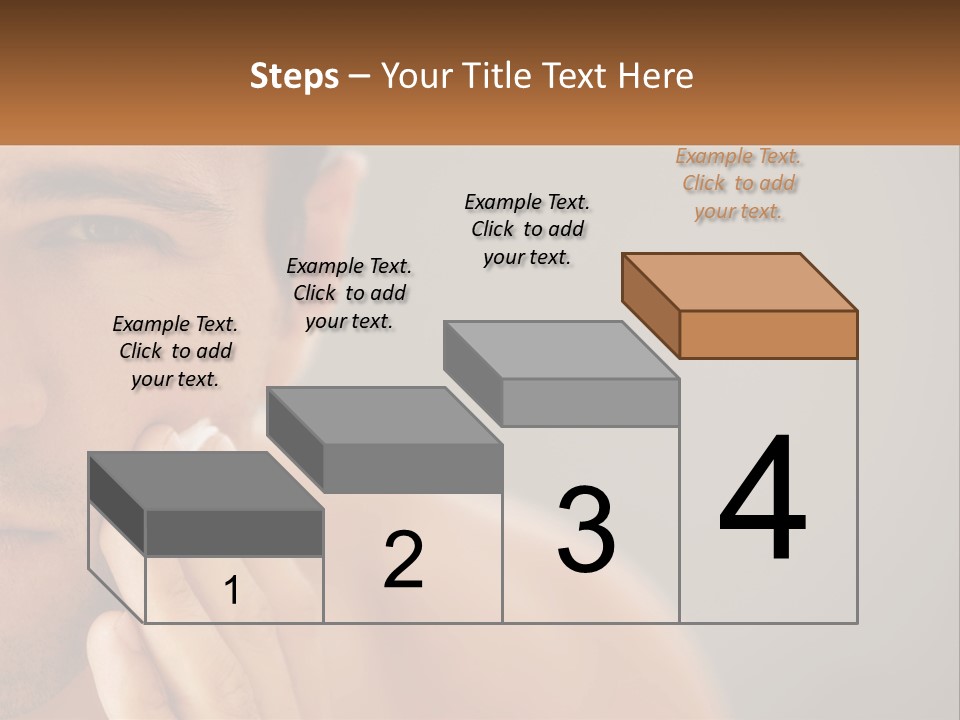 Steps – Your Title Text Here

Example Text. Click to add your text.

Example Text. Click to add your text.

Example Text. Click to add your text.

Example Text. Click to add your text.

1

2

3

4